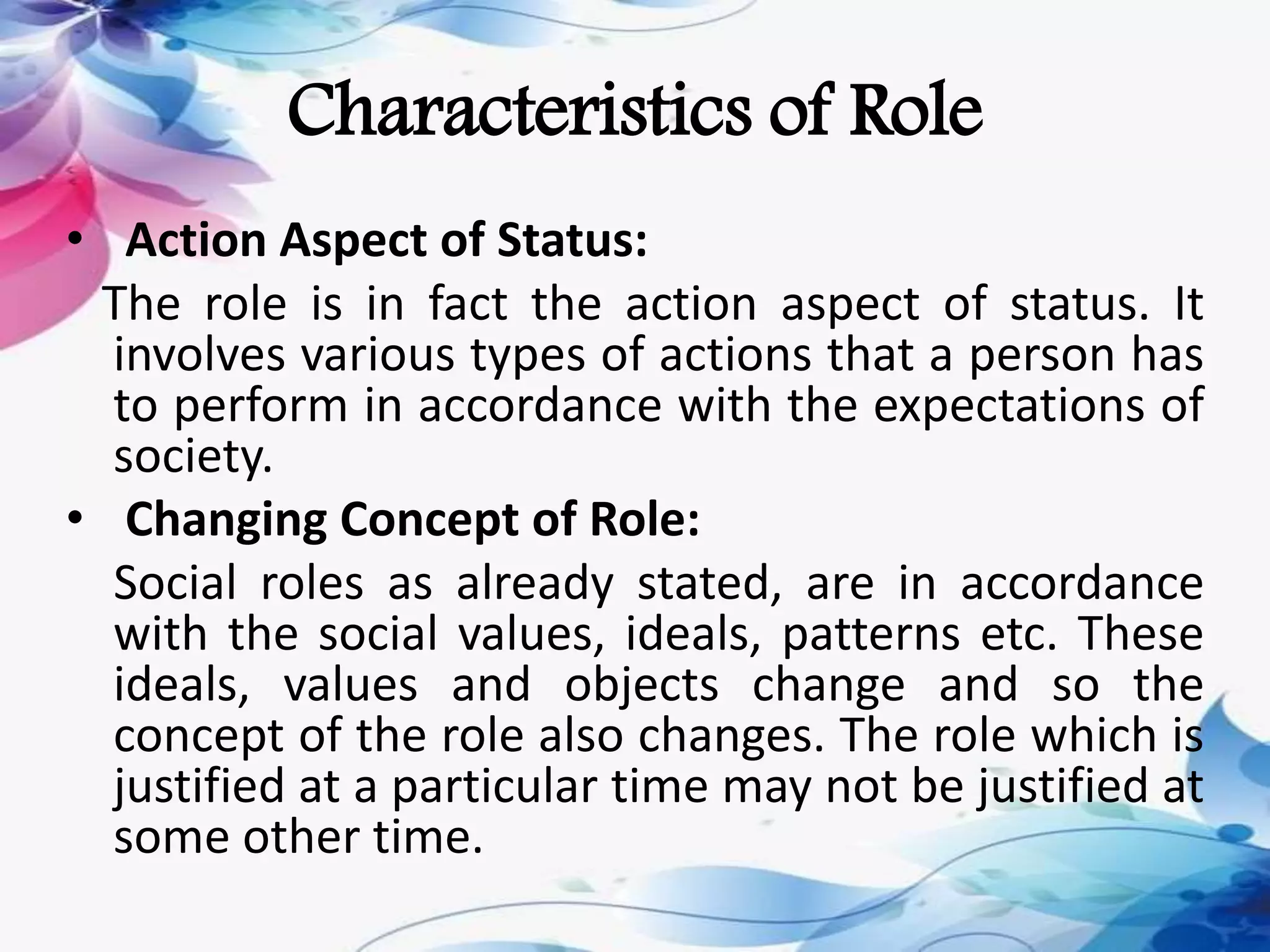 Characteristics of Role

• Action Aspect of Status:

The role is in fact the action aspect of status. It involves various types of actions that a person has to perform in accordance with the expectations of society.

• Changing Concept of Role:

Social roles as already stated, are in accordance with the social values, ideals, patterns etc. These ideals, values and objects change and so the concept of the role also changes. The role which is justified at a particular time may not be justified at some other time.